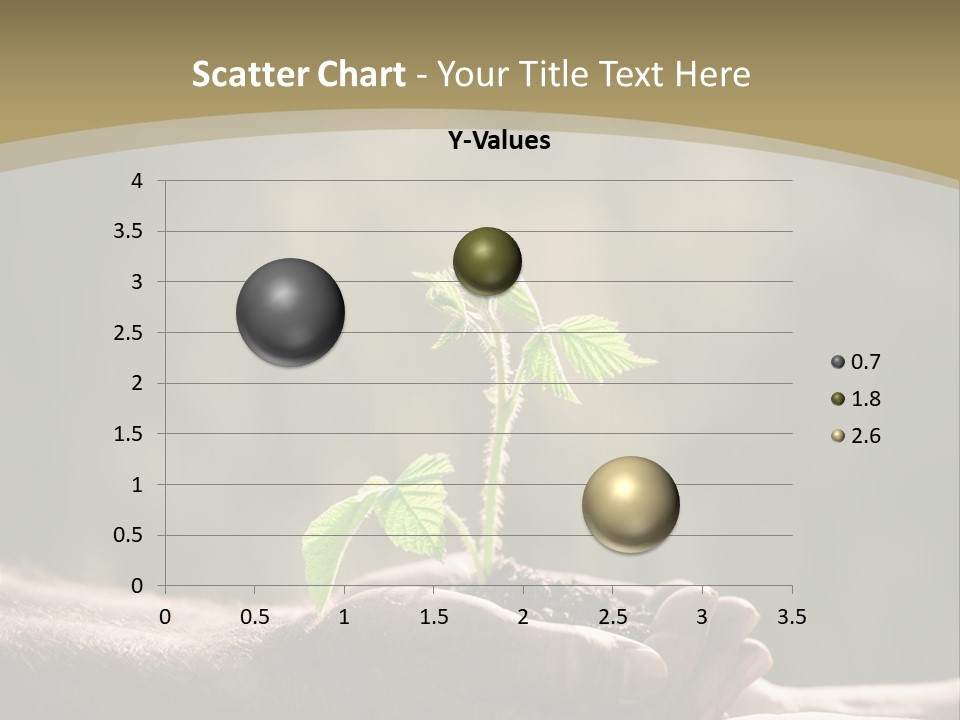 Scatter Chart - Your Title Text Here

Y-Values

4
3.5
3
2.5
2
1.5
1
0.5
0

0 0.5 1 1.5 2 2.5 3 3.5

0.7
1.8
2.6